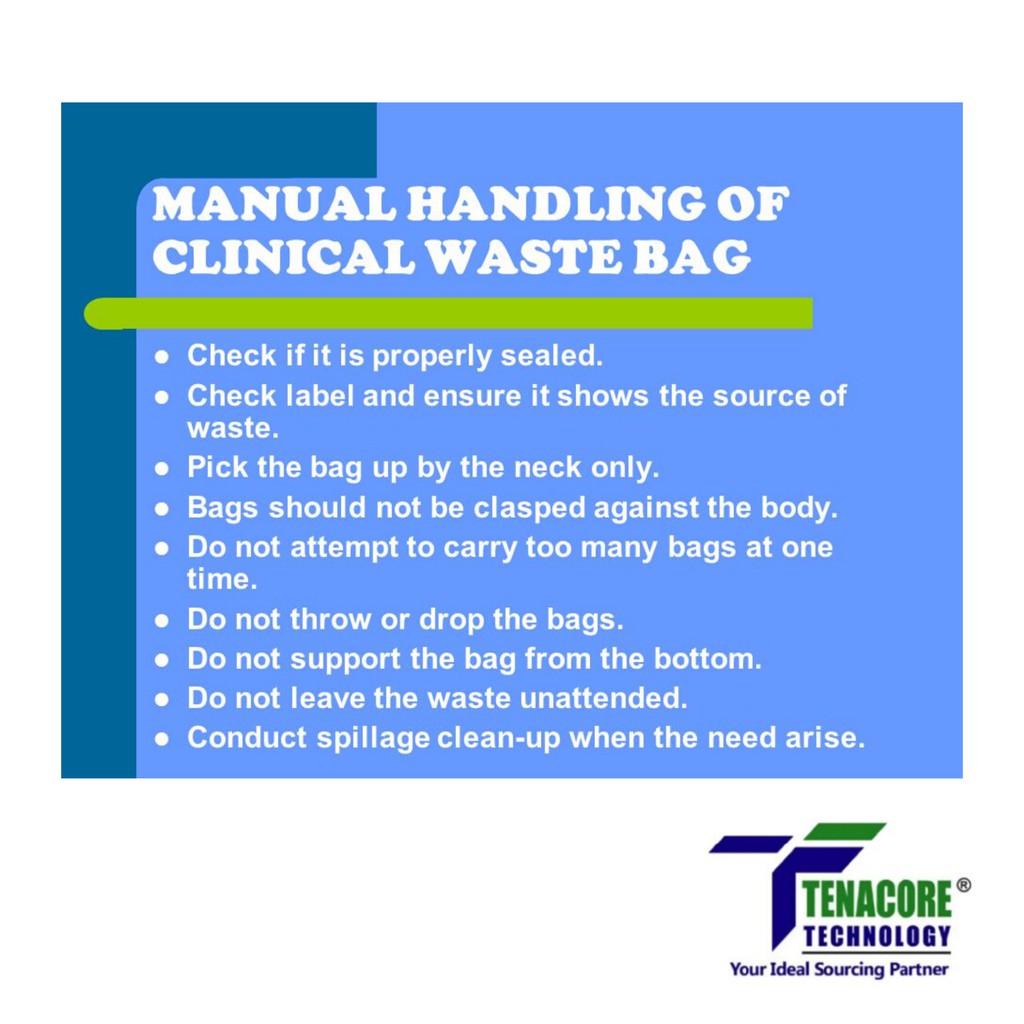 MANUAL HANDLING OF CLINICAL WASTE BAG

- Check if it is properly sealed.
- Check label and ensure it shows the source of waste.
- Pick the bag up by the neck only.
- Bags should not be clasped against the body.
- Do not attempt to carry too many bags at one time.
- Do not throw or drop the bags.
- Do not support the bag from the bottom.
- Do not leave the waste unattended.
- Conduct spillage clean-up when the need arise.

TENACORE®
TECHNOLOGY
Your Ideal Sourcing Partner